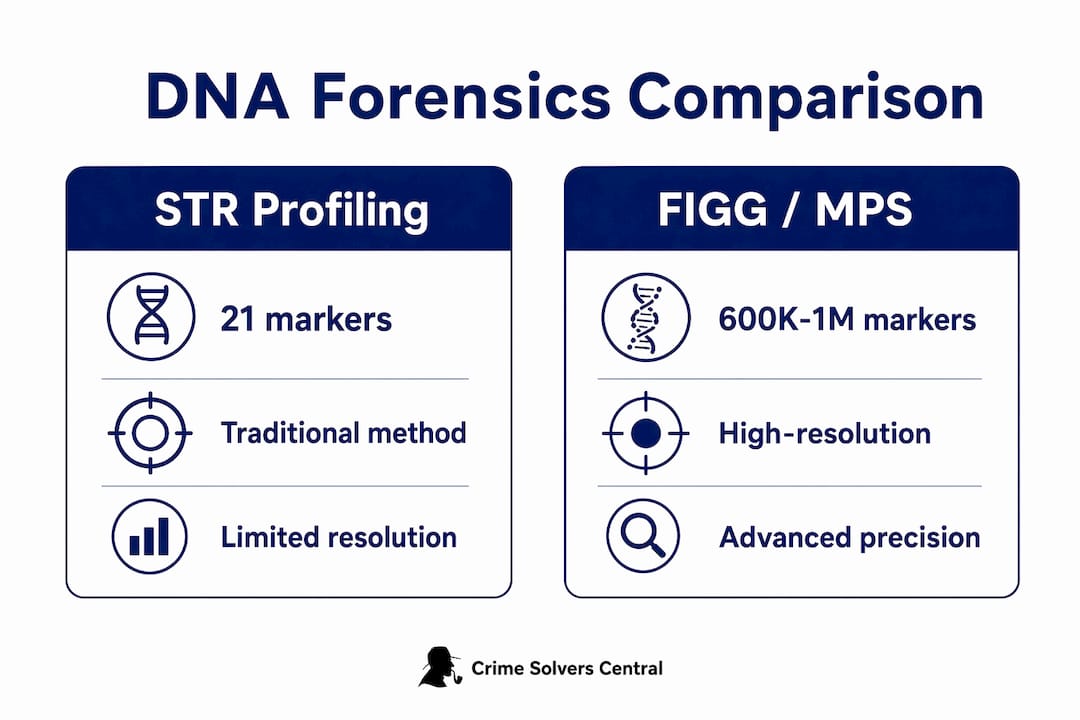 DNA Forensics Comparison

STR Profiling

21 markers

Traditional method

Limited resolution

FIGG / MPS

600K-1M markers

High-resolution

Advanced precision

Crime Solvers Central